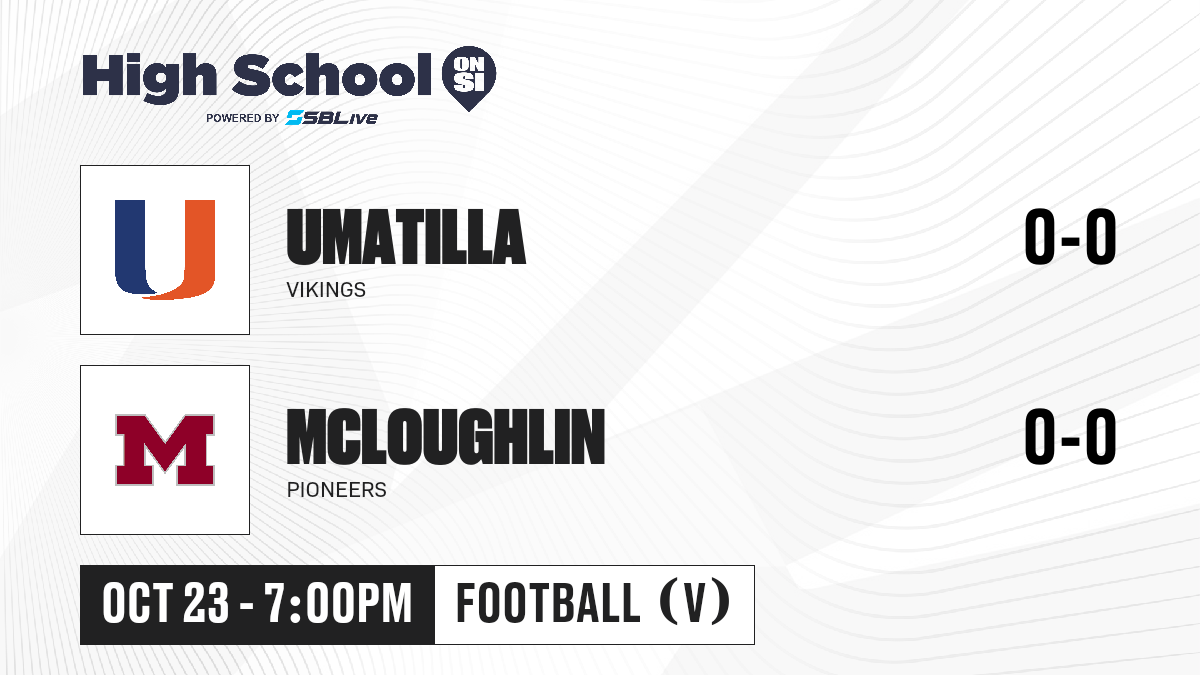 High School ON SI
POWERED BY SBLive

U

UMATILLA
VIKINGS

0-0

M

MCLOUGHLIN
PIONEERS

0-0

OCT 23 - 7:00PM
FOOTBALL (V)